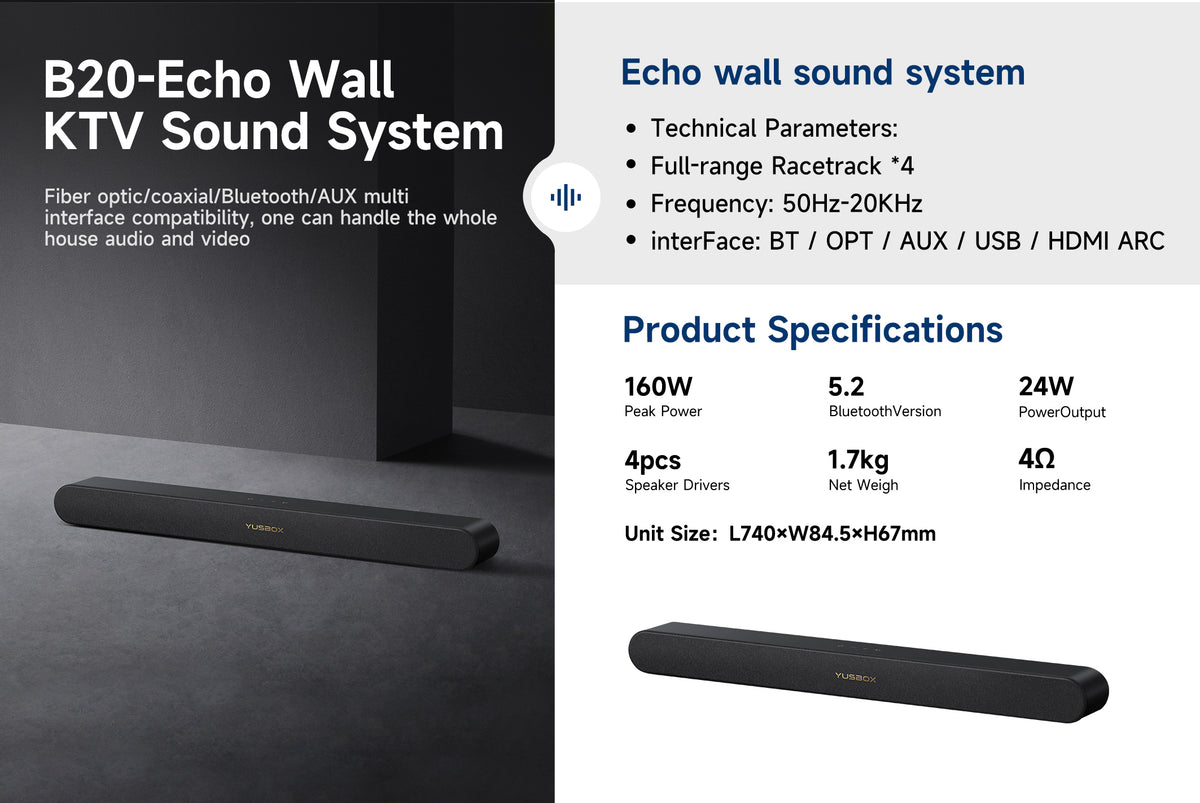 B20-Echo Wall
KTV Sound System

Fiber optic/coaxial/Bluetooth/AUX multi interface compatibility, one can handle the whole house audio and video

YUSBOX

Echo wall sound system

• Technical Parameters:
• Full-range Racetrack *4
• Frequency: 50Hz-20KHz
• interFace: BT / OPT / AUX / USB / HDMI ARC

Product Specifications

160W
Peak Power

5.2
BluetoothVersion

24W
PowerOutput

4pcs
Speaker Drivers

1.7kg
Net Weigh

4Ω
Impedance

Unit Size: L740×W84.5×H67mm

YUSBOX